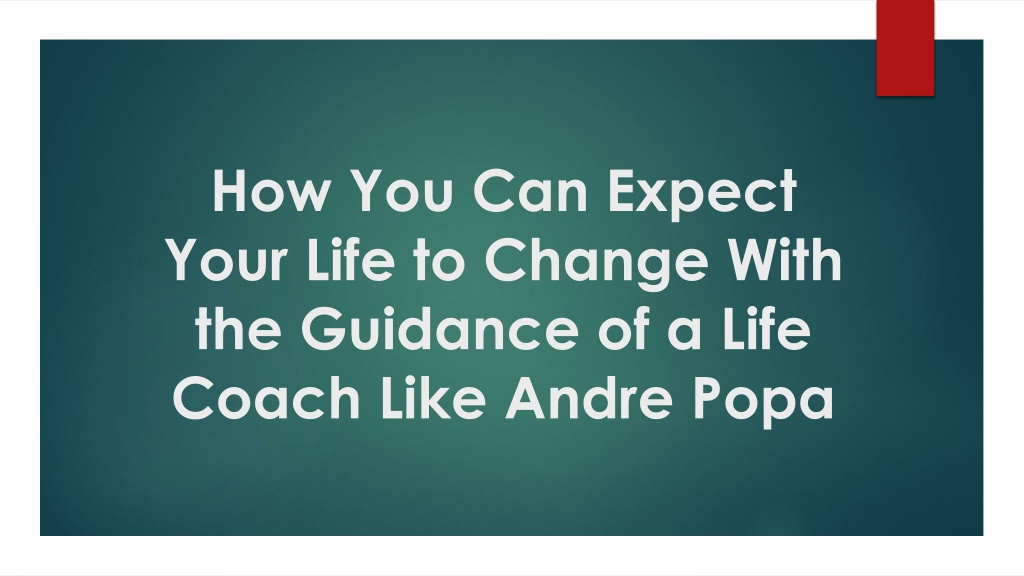 How You Can Expect Your Life to Change With the Guidance of a Life Coach Like Andre Popa